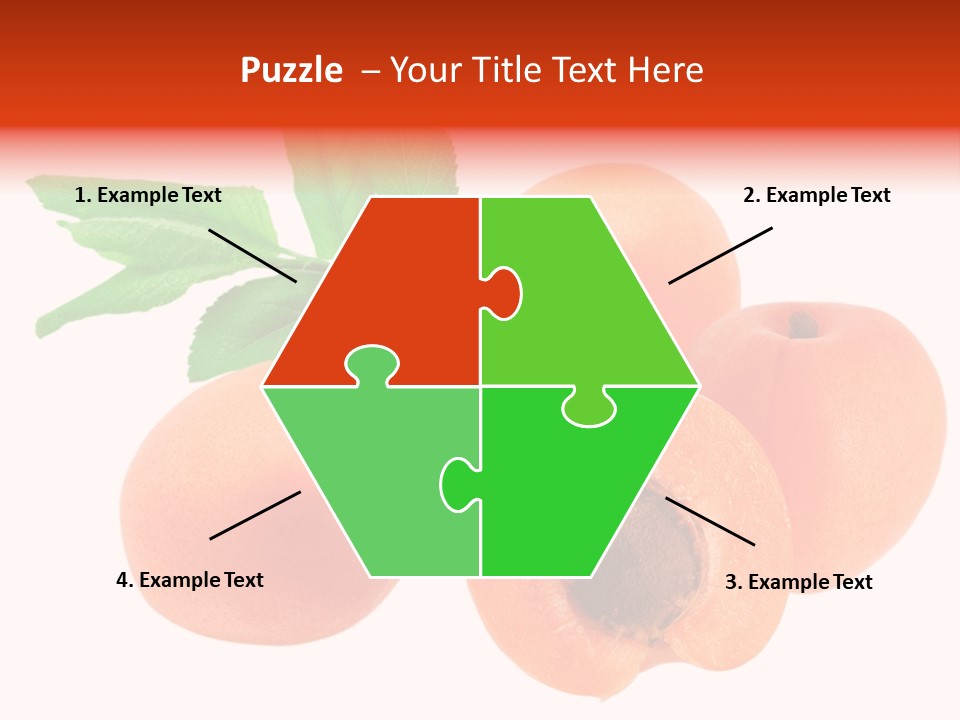 Puzzle – Your Title Text Here

1. Example Text

2. Example Text

4. Example Text

3. Example Text